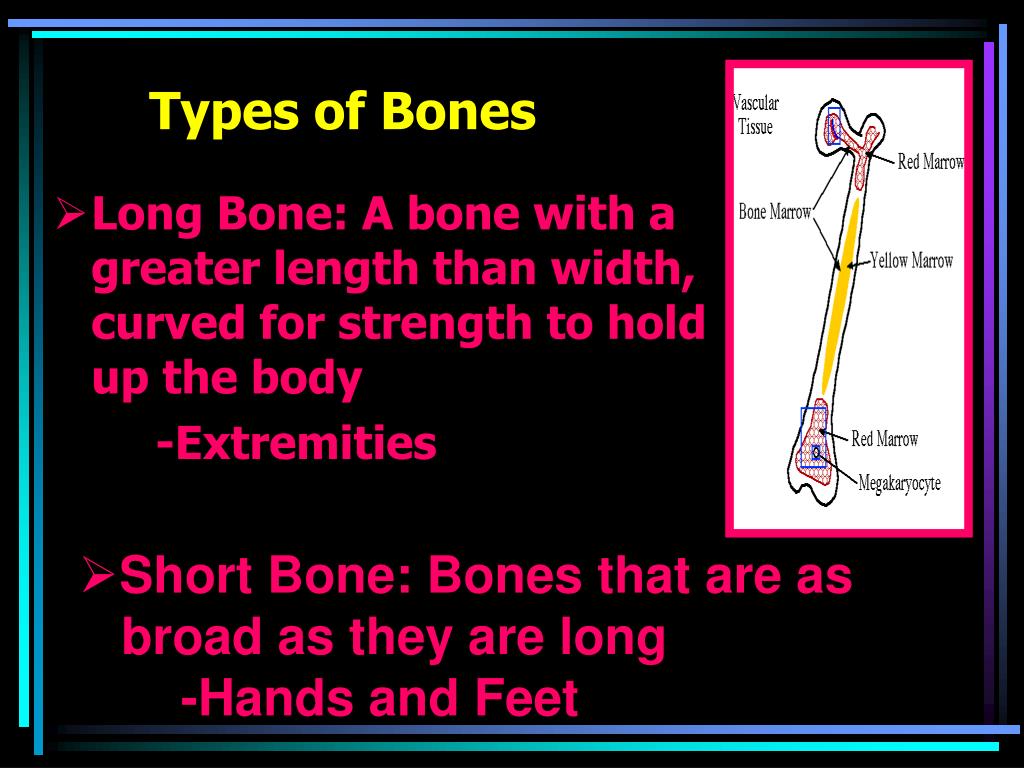 Types of Bones

➢Long Bone: A bone with a greater length than width, curved for strength to hold up the body

-Extremities

Vascular Tissue

Red Marrow

Bone Marrow

Yellow Marrow

Red Marrow

Megakaryocyte

➢Short Bone: Bones that are as broad as they are long

-Hands and Feet